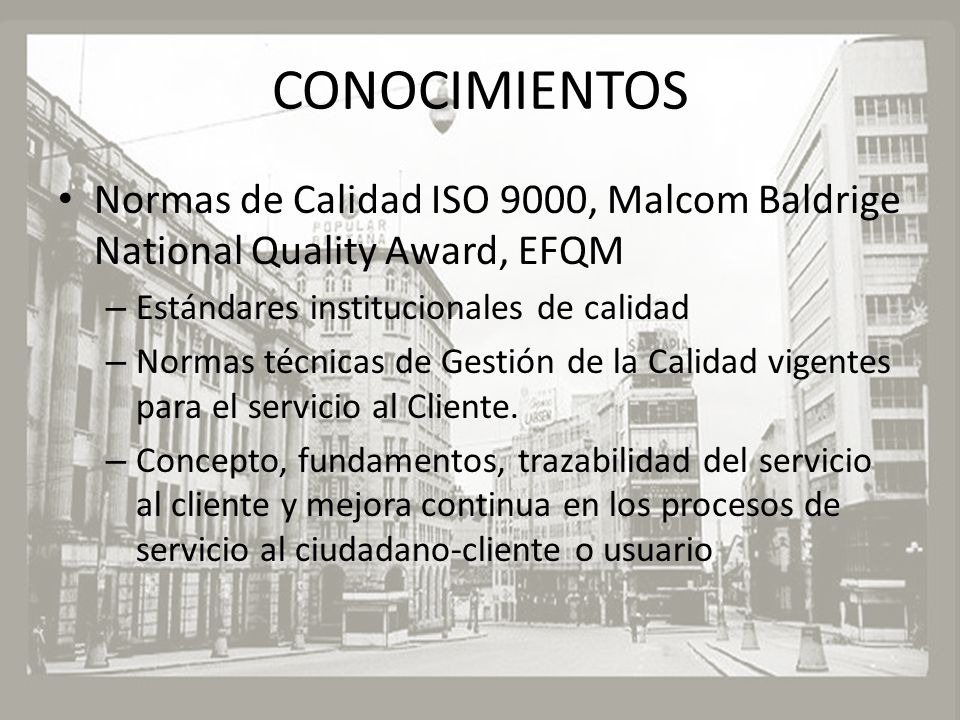 CONOCIMIENTOS

• Normas de Calidad ISO 9000, Malcom Baldrige National Quality Award, EFQM

– Estándares institucionales de calidad

– Normas técnicas de Gestión de la Calidad vigentes para el servicio al Cliente.

– Concepto, fundamentos, trazabilidad del servicio al cliente y mejora continua en los procesos de servicio al ciudadano-cliente o usuario